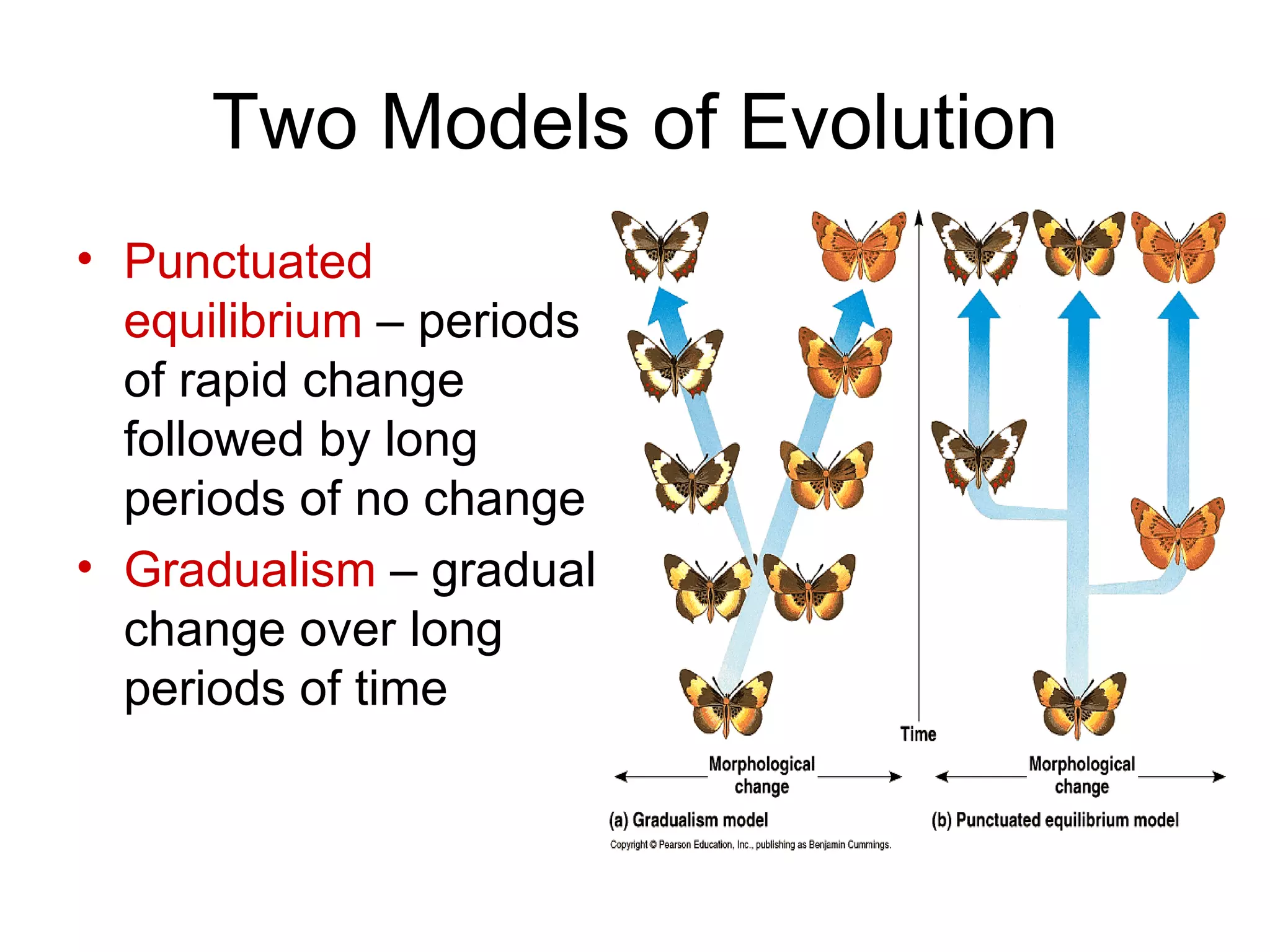 Two Models of Evolution

• Punctuated equilibrium – periods of rapid change followed by long periods of no change

• Gradualism – gradual change over long periods of time

Time

Morphological change

Morphological change

(a) Gradualism model

(b) Punctuated equilibrium model

Copyright © Pearson Education, Inc., publishing as Benjamin Cummings.